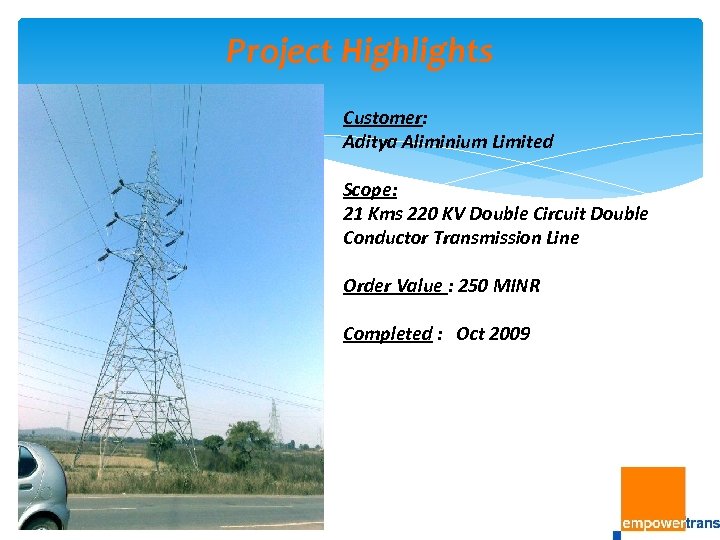 Project Highlights

Customer:
Aditya Aliminium Limited

Scope:
21 Kms 220 KV Double Circuit Double Conductor Transmission Line

Order Value : 250 MINR

Completed : Oct 2009

empowertrans